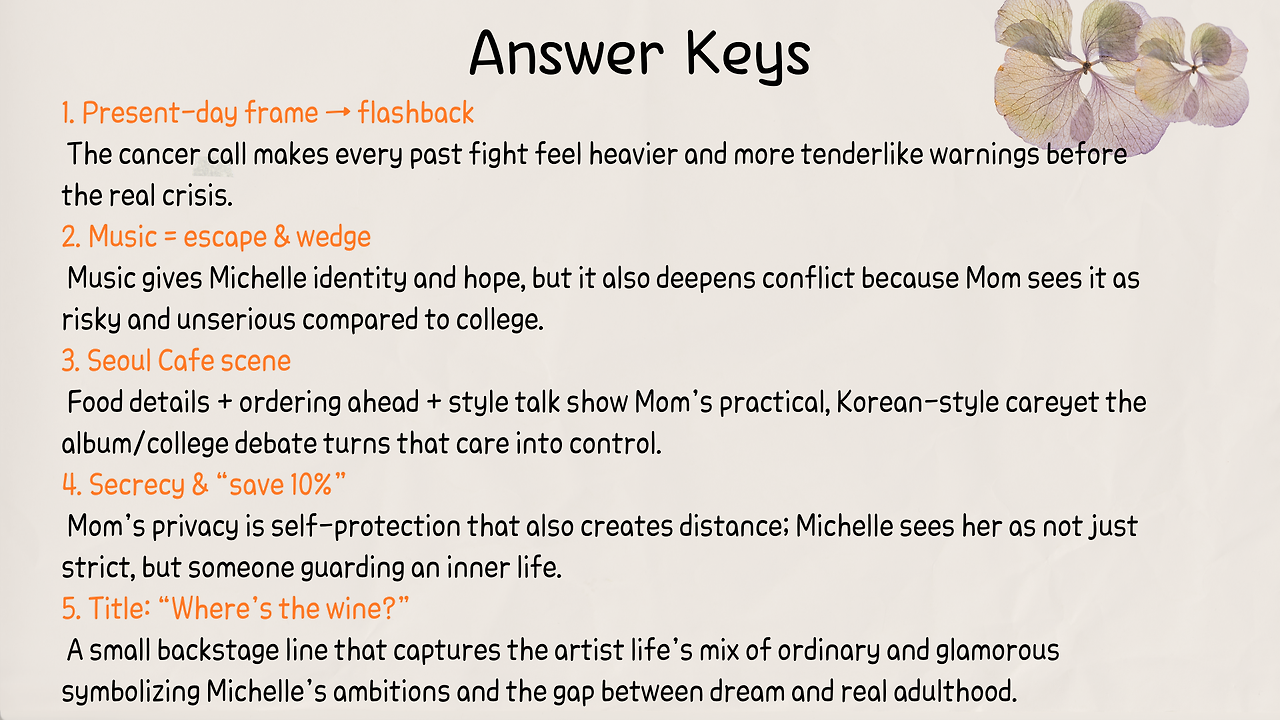 Answer Keys

1. Present-day frame → flashback

The cancer call makes every past fight feel heavier and more tenderlike warnings before the real crisis.

2. Music = escape & wedge

Music gives Michelle identity and hope, but it also deepens conflict because Mom sees it as risky and unserious compared to college.

3. Seoul Cafe scene

Food details + ordering ahead + style talk show Mom's practical, Korean-style careyet the album/college debate turns that care into control.

4. Secrecy & "save 10%"

Mom's privacy is self-protection that also creates distance; Michelle sees her as not just strict, but someone guarding an inner life.

5. Title: "Where's the wine?"

A small backstage line that captures the artist life's mix of ordinary and glamorous symbolizing Michelle's ambitions and the gap between dream and real adulthood.